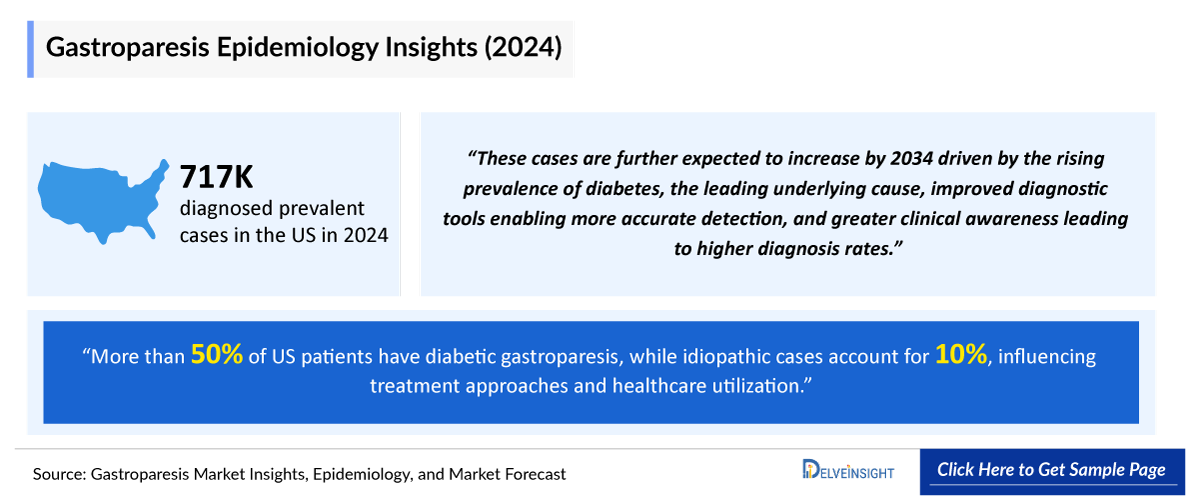 Gastroparesis Epidemiology Insights (2024)

717K
diagnosed prevalent cases in the US in 2024

"These cases are further expected to increase by 2034 driven by the rising prevalence of diabetes, the leading underlying cause, improved diagnostic tools enabling more accurate detection, and greater clinical awareness leading to higher diagnosis rates."

"More than 50% of US patients have diabetic gastroparesis, while idiopathic cases account for 10%, influencing treatment approaches and healthcare utilization."

Source: Gastroparesis Market Insights, Epidemiology, and Market Forecast

DELVEINSIGHT

Click Here to Get Sample Page